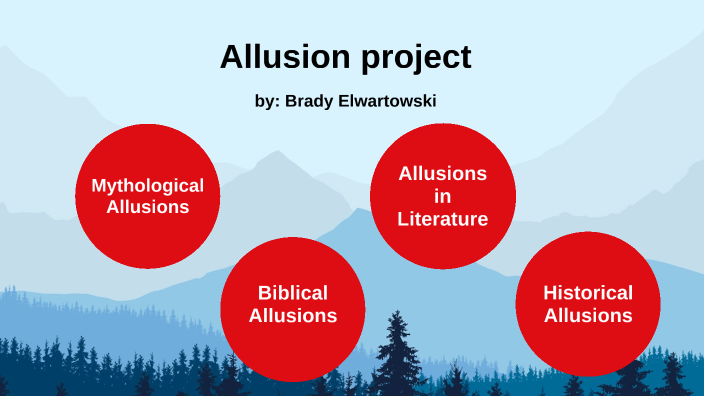 Allusion project

by: Brady Elwartowski

Mythological Allusions

Allusions in Literature

Biblical Allusions

Historical Allusions